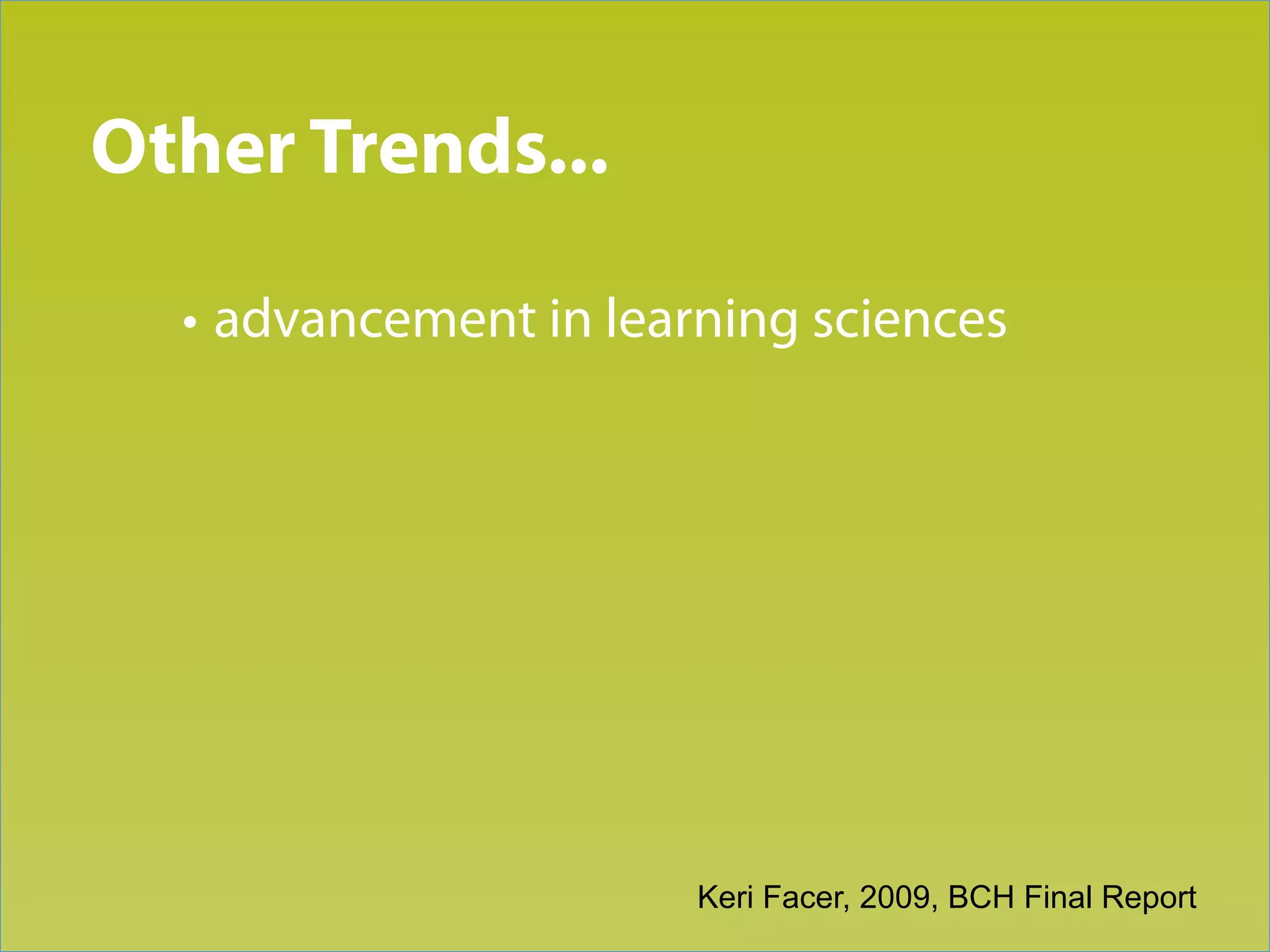 Other Trends...

• advancement in learning sciences

Keri Facer, 2009, BCH Final Report